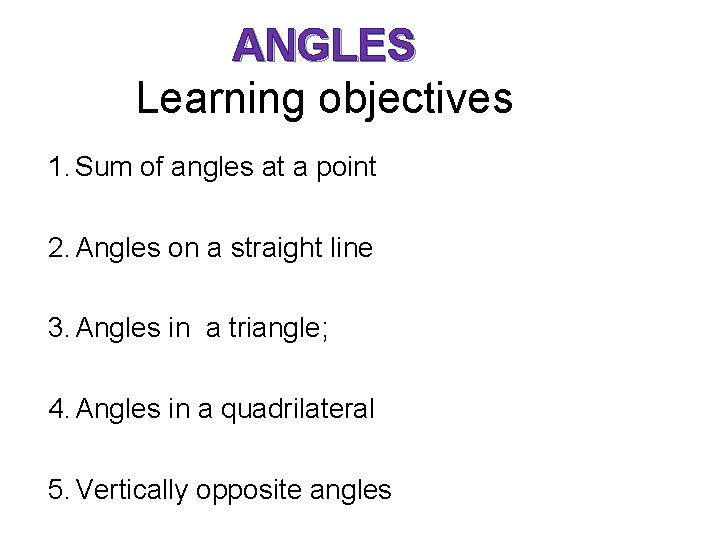 ANGLES
Learning objectives

1. Sum of angles at a point

2. Angles on a straight line

3. Angles in a triangle;

4. Angles in a quadrilateral

5. Vertically opposite angles